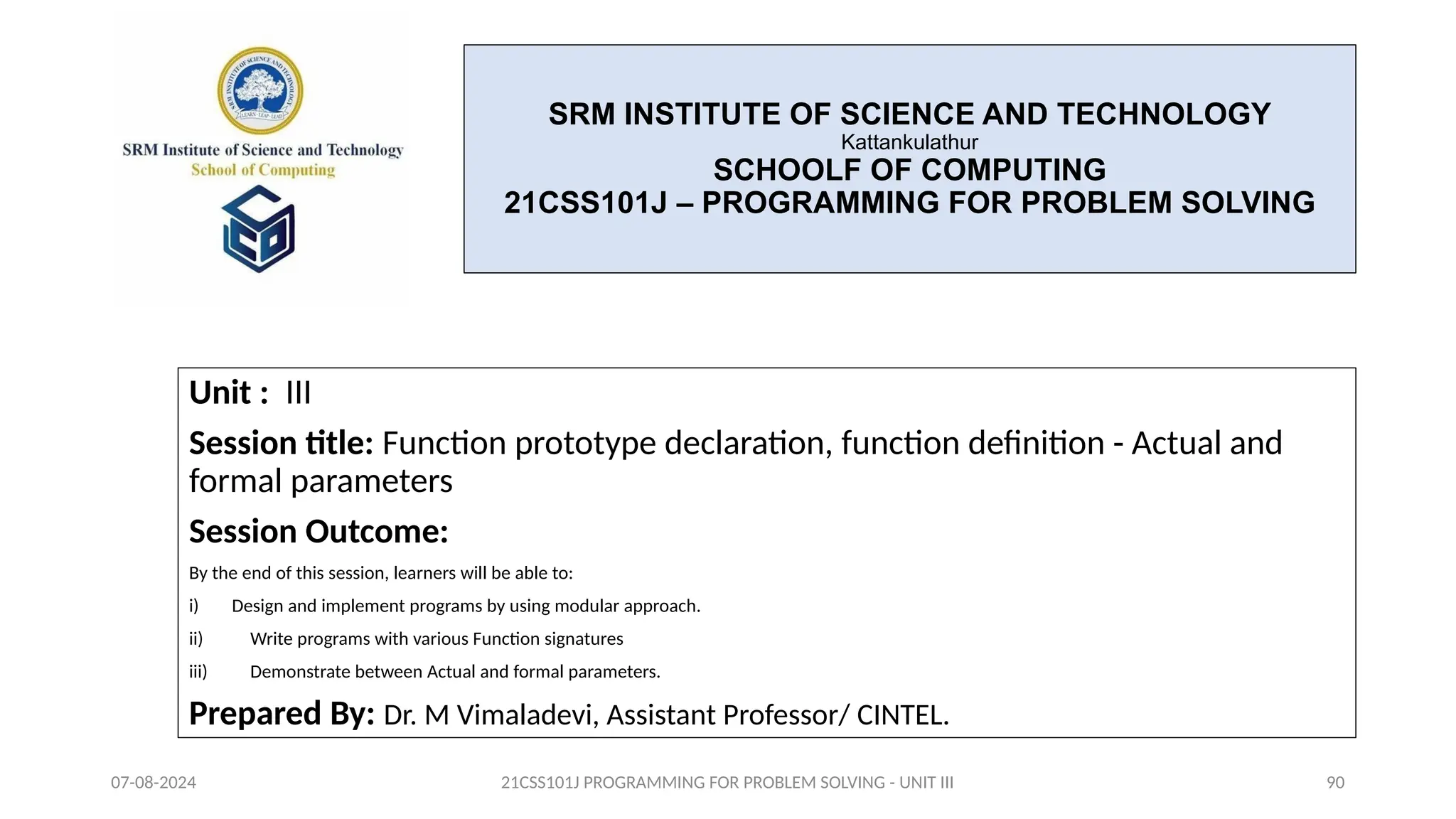 SRM INSTITUTE OF SCIENCE AND TECHNOLOGY
LEARN · LEAP · LEAD

SRM Institute of Science and Technology
School of Computing

SRM INSTITUTE OF SCIENCE AND TECHNOLOGY
Kattankulathur
SCHOOLF OF COMPUTING
21CSS101J – PROGRAMMING FOR PROBLEM SOLVING

Unit : III

Session title: Function prototype declaration, function definition - Actual and formal parameters

Session Outcome:

By the end of this session, learners will be able to:

i) Design and implement programs by using modular approach.

ii) Write programs with various Function signatures

iii) Demonstrate between Actual and formal parameters.

Prepared By: Dr. M Vimaladevi, Assistant Professor/ CINTEL.

07-08-2024 21CSS101J PROGRAMMING FOR PROBLEM SOLVING - UNIT III 90